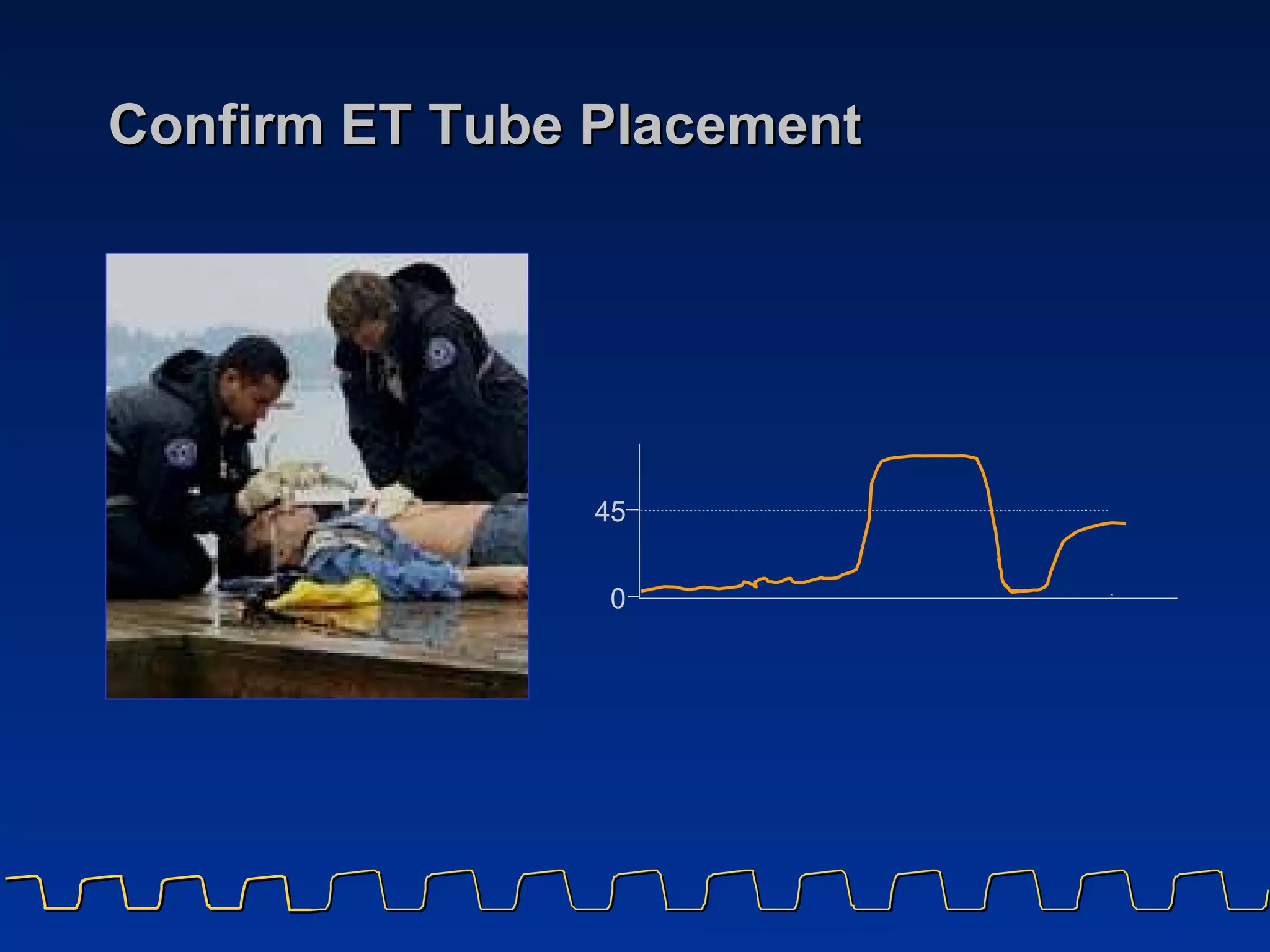 Confirm ET Tube Placement

45

0